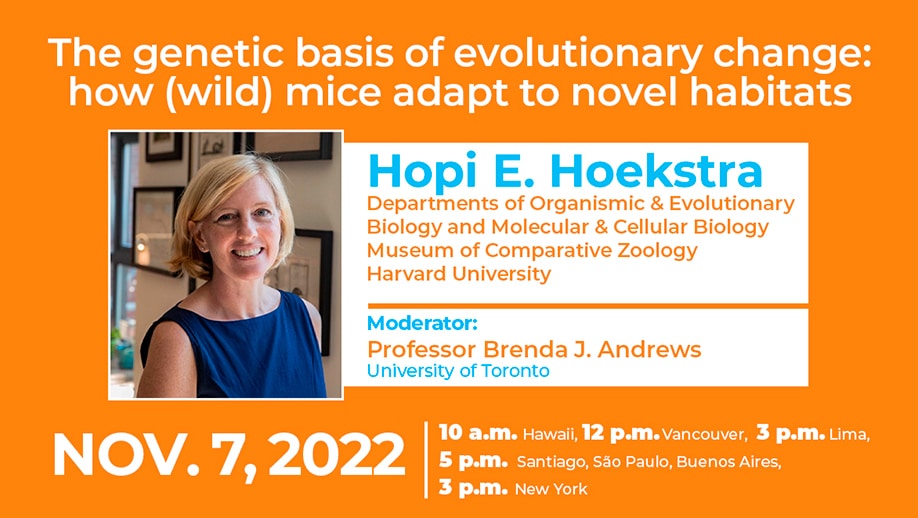 The genetic basis of evolutionary change: how (wild) mice adapt to novel habitats

Hopi E. Hoekstra
Departments of Organismic & Evolutionary Biology and Molecular & Cellular Biology
Museum of Comparative Zoology
Harvard University

Moderator:
Professor Brenda J. Andrews
University of Toronto

NOV. 7, 2022

10 a.m. Hawaii, 12 p.m. Vancouver, 3 p.m. Lima, 5 p.m. Santiago, São Paulo, Buenos Aires, 3 p.m. New York